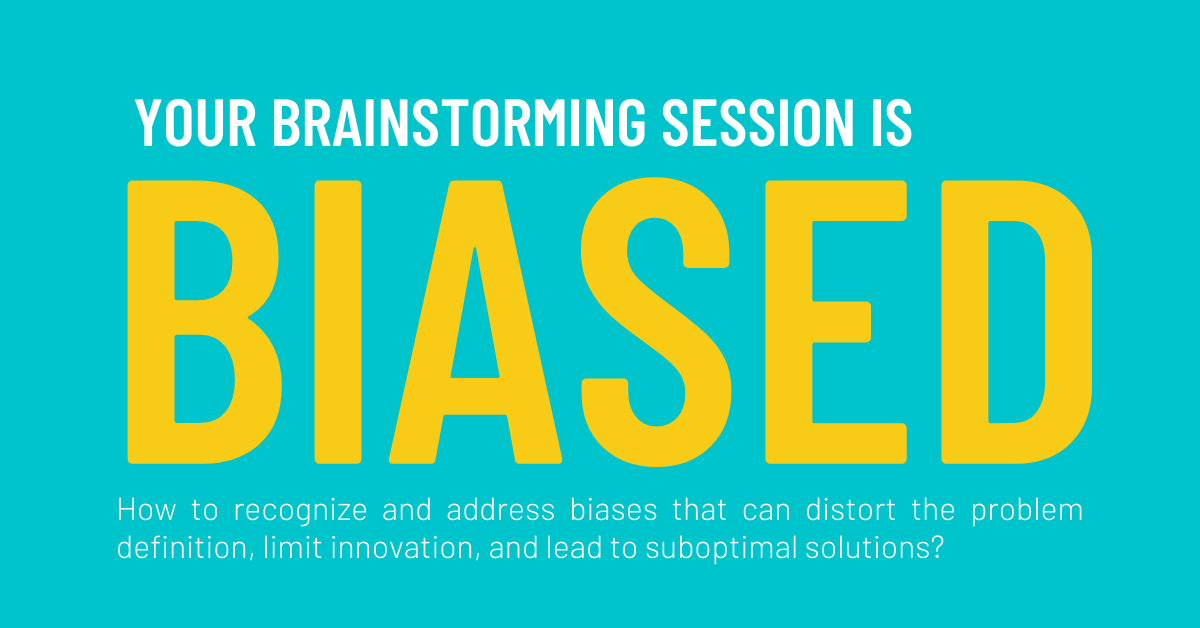 YOUR BRAINSTORMING SESSION IS

BIASED

How to recognize and address biases that can distort the problem definition, limit innovation, and lead to suboptimal solutions?